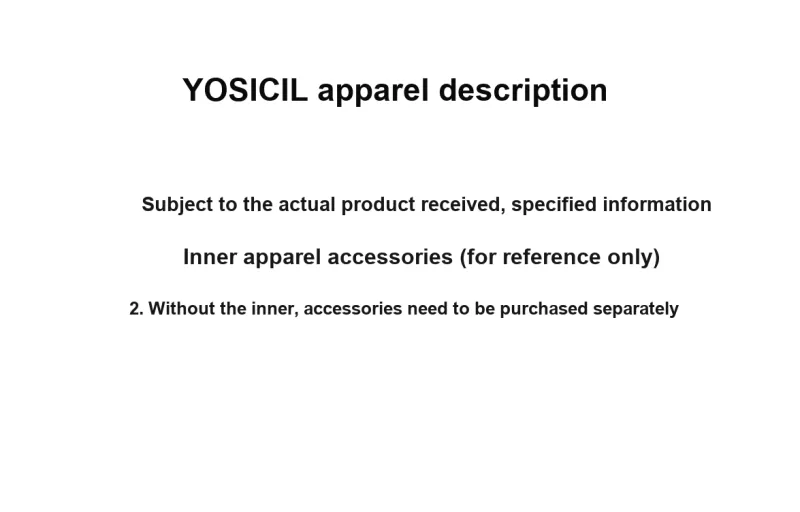 YOSICIL apparel description

Subject to the actual product received, specified information

Inner apparel accessories (for reference only)

2. Without the inner, accessories need to be purchased separately